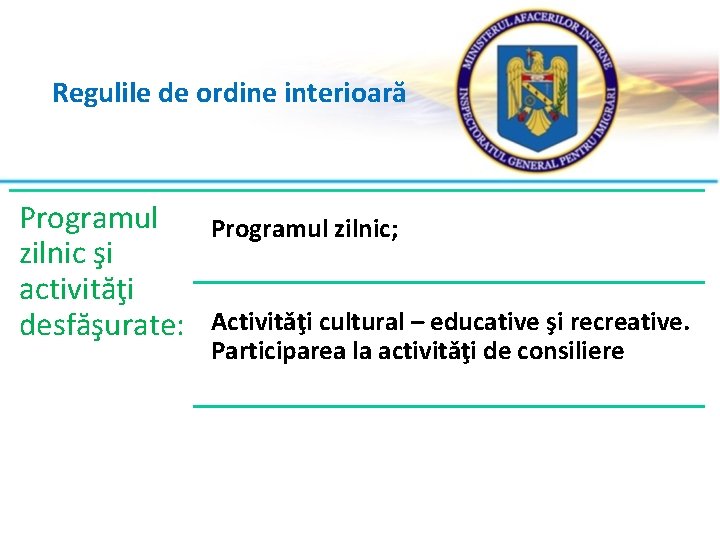 Regulile de ordine interioară

MINISTERUL AFACERILOR INTERNE
INSPECTORATUL GENERAL PENTRU IMIGRĂRI

Programul zilnic şi activităţi desfăşurate:

Programul zilnic;

Activităţi cultural – educative şi recreative. Participarea la activităţi de consiliere